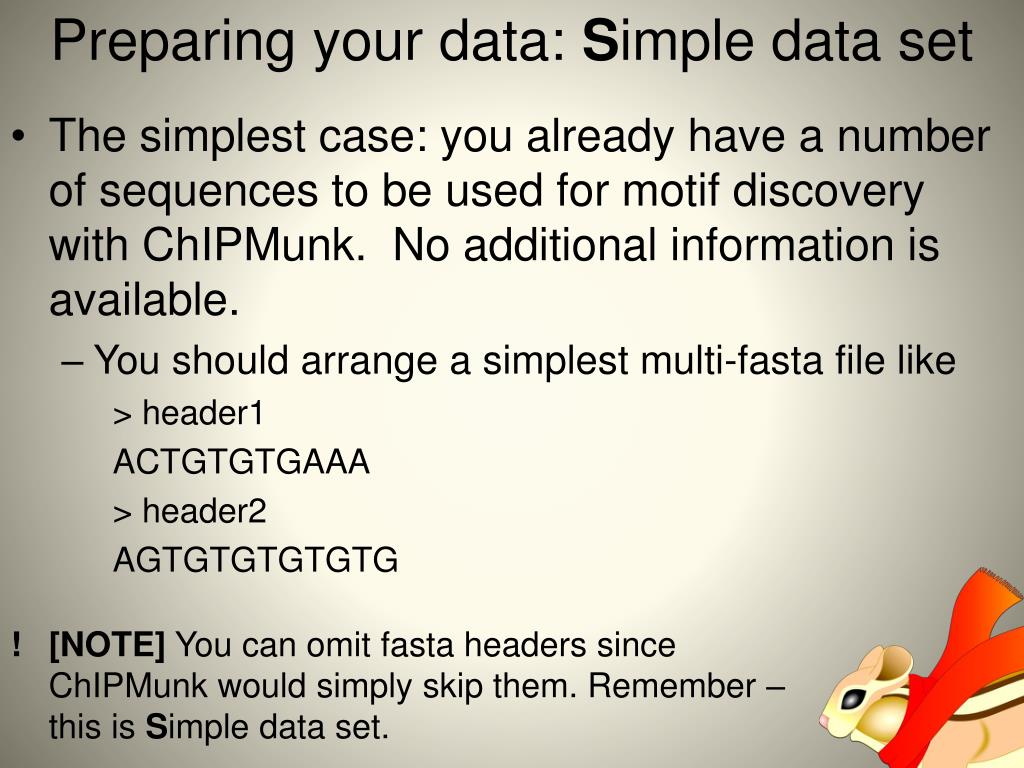 Preparing your data: Simple data set

• The simplest case: you already have a number of sequences to be used for motif discovery with ChIPMunk. No additional information is available.

– You should arrange a simplest multi-fasta file like

> header1

ACTGTGTGAAA

> header2

AGTGTGTGTGTG

! [NOTE] You can omit fasta headers since ChIPMunk would simply skip them. Remember – this is Simple data set.